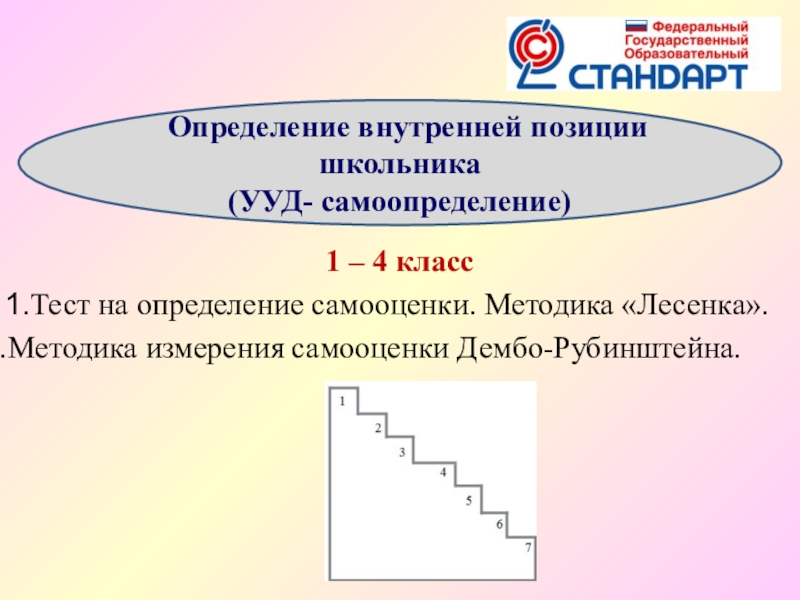 Федеральный
Государственный
Образовательный
СТАНДАРТ

Определение внутренней позиции школьника
(УУД- самоопределение)

1 – 4 класс

1.Тест на определение самооценки. Методика «Лесенка».
.Методика измерения самооценки Дембо-Рубинштейна.

1
2
3
4
5
6
7